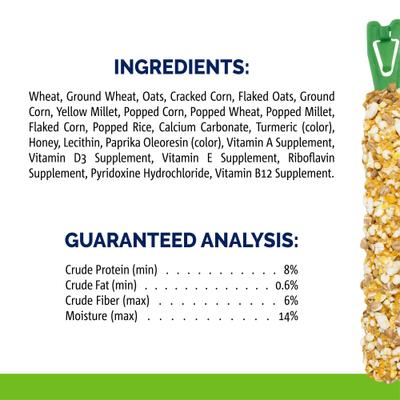 INGREDIENTS:

Wheat, Ground Wheat, Oats, Cracked Corn, Flaked Oats, Ground Corn, Yellow Millet, Popped Corn, Popped Wheat, Popped Millet, Flaked Corn, Popped Rice, Calcium Carbonate, Turmeric (color), Honey, Lecithin, Paprika Oleoresin (color), Vitamin A Supplement, Vitamin D3 Supplement, Vitamin E Supplement, Riboflavin Supplement, Pyridoxine Hydrochloride, Vitamin B12 Supplement.

GUARANTEED ANALYSIS:

Crude Protein (min) . . . . . . . . . . . . . . 8%
Crude Fat (min) . . . . . . . . . . . . . . . 0.6%
Crude Fiber (max) . . . . . . . . . . . . . . 6%
Moisture (max) . . . . . . . . . . . . . . . 14%